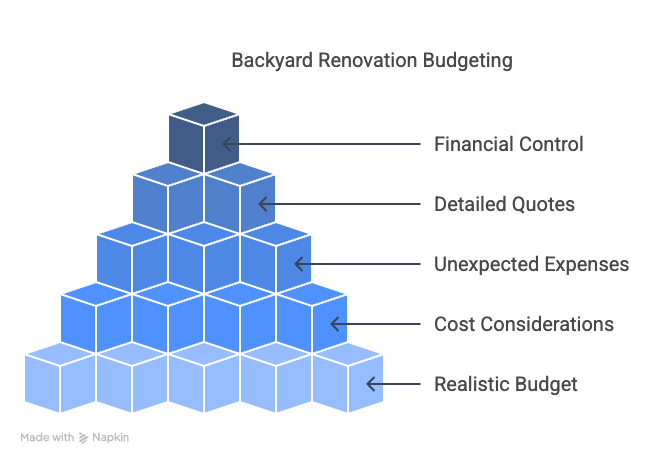 Backyard Renovation Budgeting

Financial Control

Detailed Quotes

Unexpected Expenses

Cost Considerations

Realistic Budget

Made with Napkin